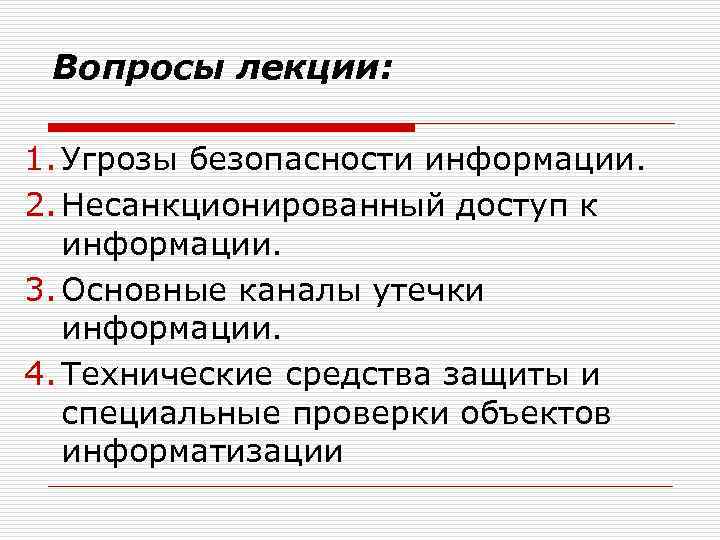 Вопросы лекции:

1. Угрозы безопасности информации.
2. Несанкционированный доступ к информации.
3. Основные каналы утечки информации.
4. Технические средства защиты и специальные проверки объектов информатизации